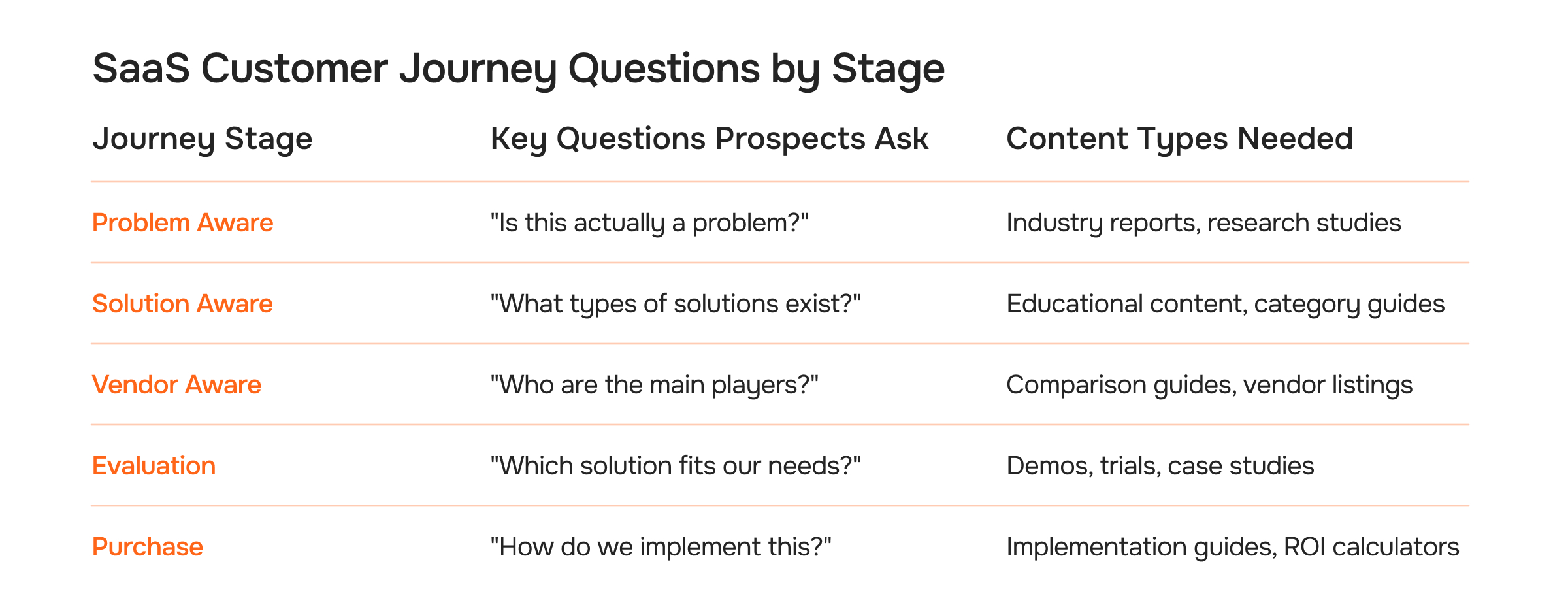 SaaS Customer Journey Questions by Stage

| Journey Stage | Key Questions Prospects Ask | Content Types Needed |
|---|---|---|
| Problem Aware | "Is this actually a problem?" | Industry reports, research studies |
| Solution Aware | "What types of solutions exist?" | Educational content, category guides |
| Vendor Aware | "Who are the main players?" | Comparison guides, vendor listings |
| Evaluation | "Which solution fits our needs?" | Demos, trials, case studies |
| Purchase | "How do we implement this?" | Implementation guides, ROI calculators |